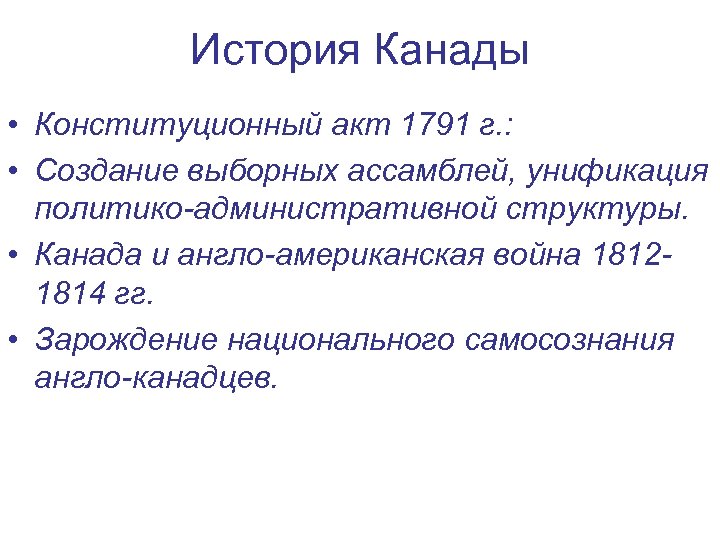 История Канады

• Конституционный акт 1791 г.:
• Создание выборных ассамблей, унификация политико-административной структуры.
• Канада и англо-американская война 1812-1814 гг.
• Зарождение национального самосознания англо-канадцев.